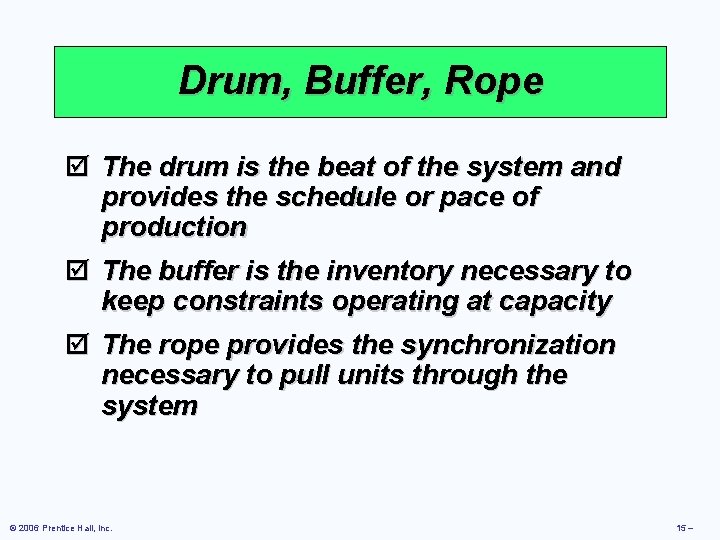 Drum, Buffer, Rope

☑ The drum is the beat of the system and provides the schedule or pace of production

☑ The buffer is the inventory necessary to keep constraints operating at capacity

☑ The rope provides the synchronization necessary to pull units through the system

© 2006 Prentice Hall, Inc.

15 –